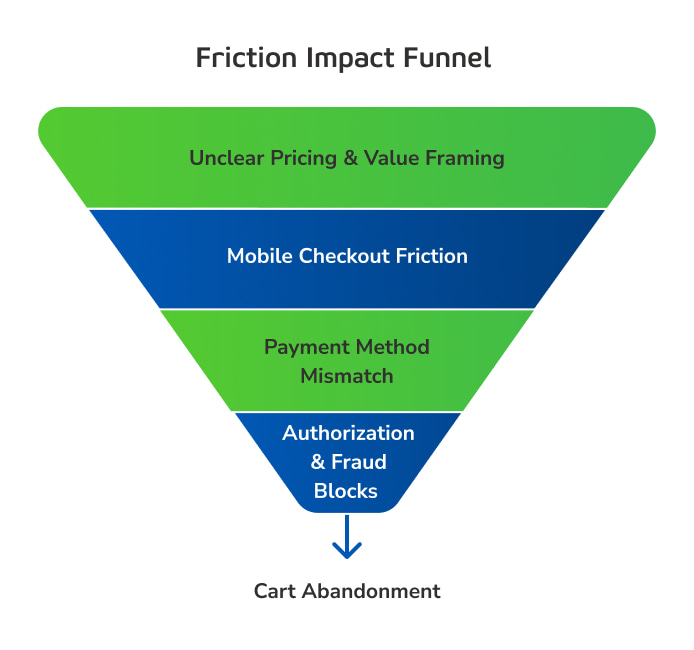 Friction Impact Funnel

Unclear Pricing & Value Framing

Mobile Checkout Friction

Payment Method Mismatch

Authorization & Fraud Blocks

Cart Abandonment